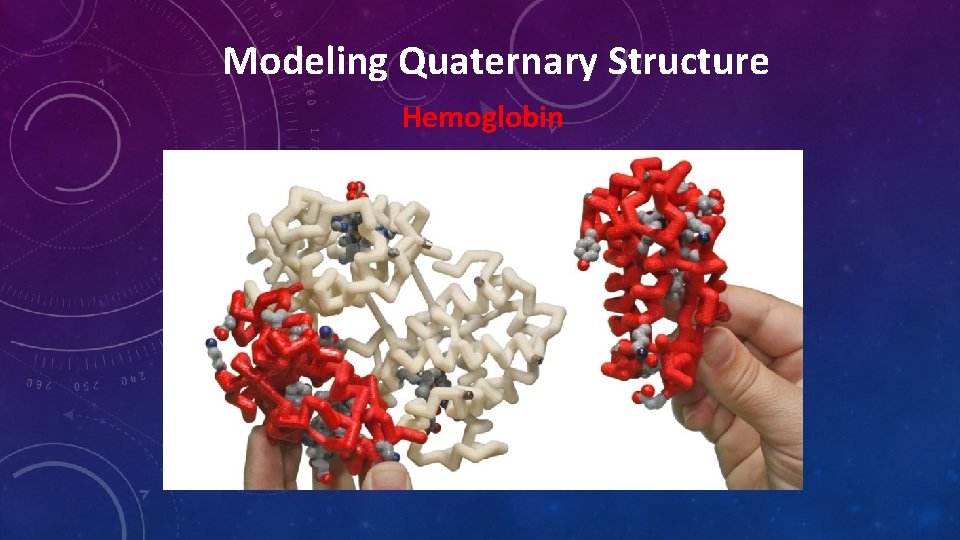 Modeling Quaternary Structure

Hemoglobin